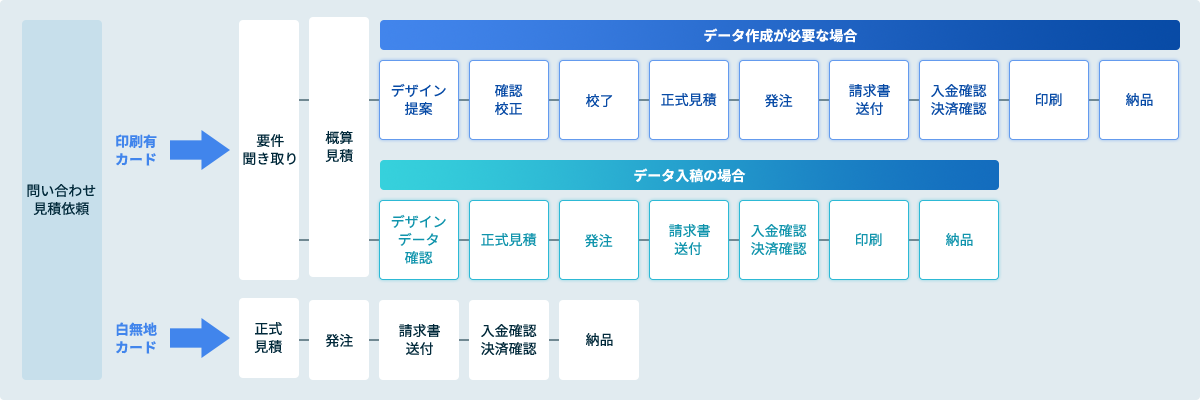 問い合わせ
見積依頼

印刷有
カード

要件
聞き取り

概算
見積

データ作成が必要な場合

デザイン
提案

確認
校正

校了

正式見積

発注

請求書
送付

入金確認
決済確認

印刷

納品

データ入稿の場合

デザイン
データ
確認

正式見積

発注

請求書
送付

入金確認
決済確認

印刷

納品

白無地
カード

正式
見積

発注

請求書
送付

入金確認
決済確認

納品